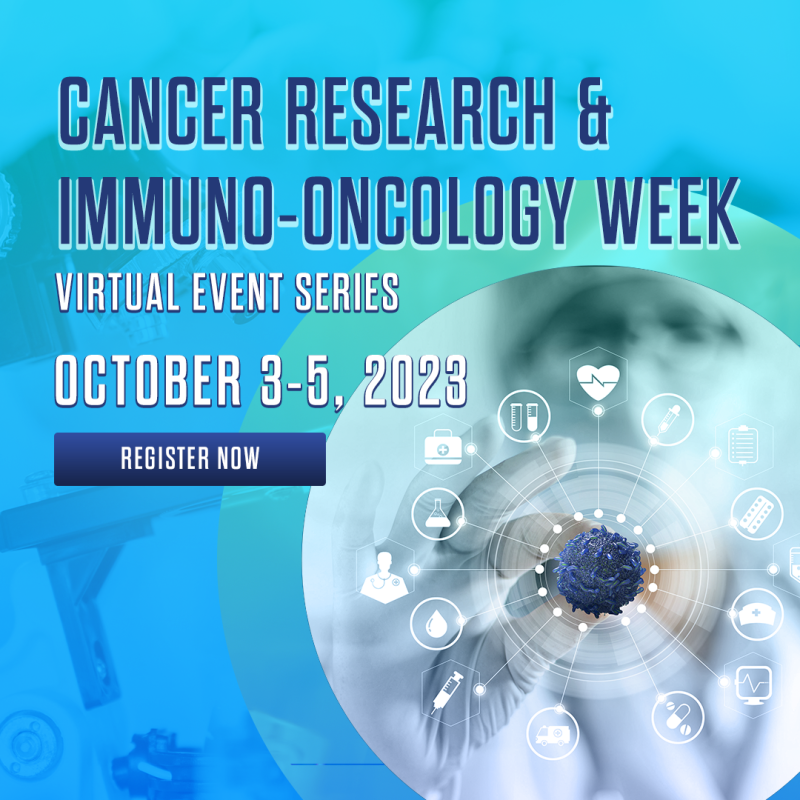 CANCER RESEARCH & IMMUNO-ONCOLOGY WEEK

VIRTUAL EVENT SERIES

OCTOBER 3-5, 2023

REGISTER NOW